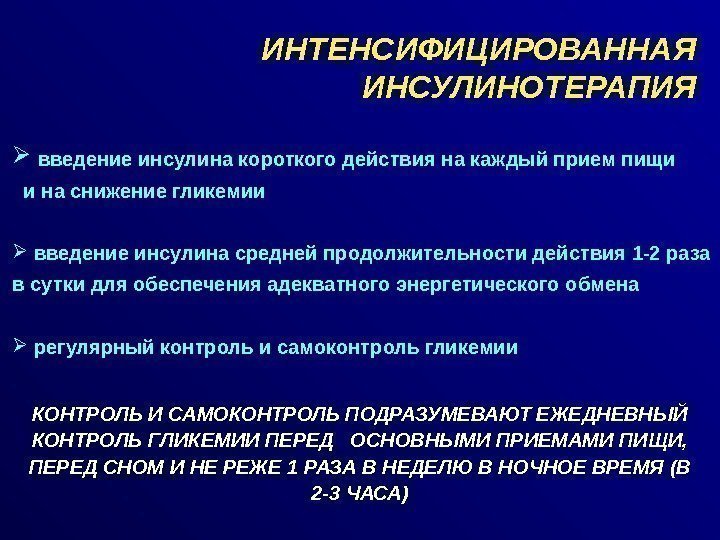 ИНТЕНСИФИЦИРОВАННАЯ ИНСУЛИНОТЕРАПИЯ

➢ введение инсулина короткого действия на каждый прием пищи и на снижение гликемии

➢ введение инсулина средней продолжительности действия 1-2 раза в сутки для обеспечения адекватного энергетического обмена

➢ регулярный контроль и самоконтроль гликемии

КОНТРОЛЬ И САМОКОНТРОЛЬ ПОДРАЗУМЕВАЮТ ЕЖЕДНЕВНЫЙ КОНТРОЛЬ ГЛИКЕМИИ ПЕРЕД ОСНОВНЫМИ ПРИЕМАМИ ПИЩИ, ПЕРЕД СНОМ И НЕ РЕЖЕ 1 РАЗА В НЕДЕЛЮ В НОЧНОЕ ВРЕМЯ (В 2-3 ЧАСА)